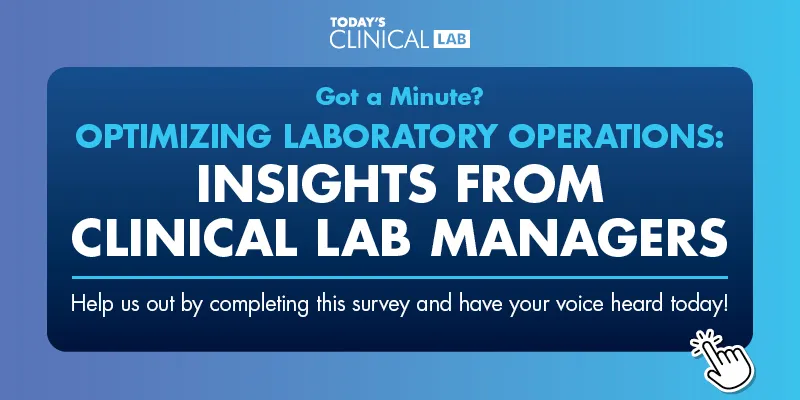 TODAY'S CLINICAL LAB

Got a Minute?

OPTIMIZING LABORATORY OPERATIONS:

INSIGHTS FROM CLINICAL LAB MANAGERS

Help us out by completing this survey and have your voice heard today!